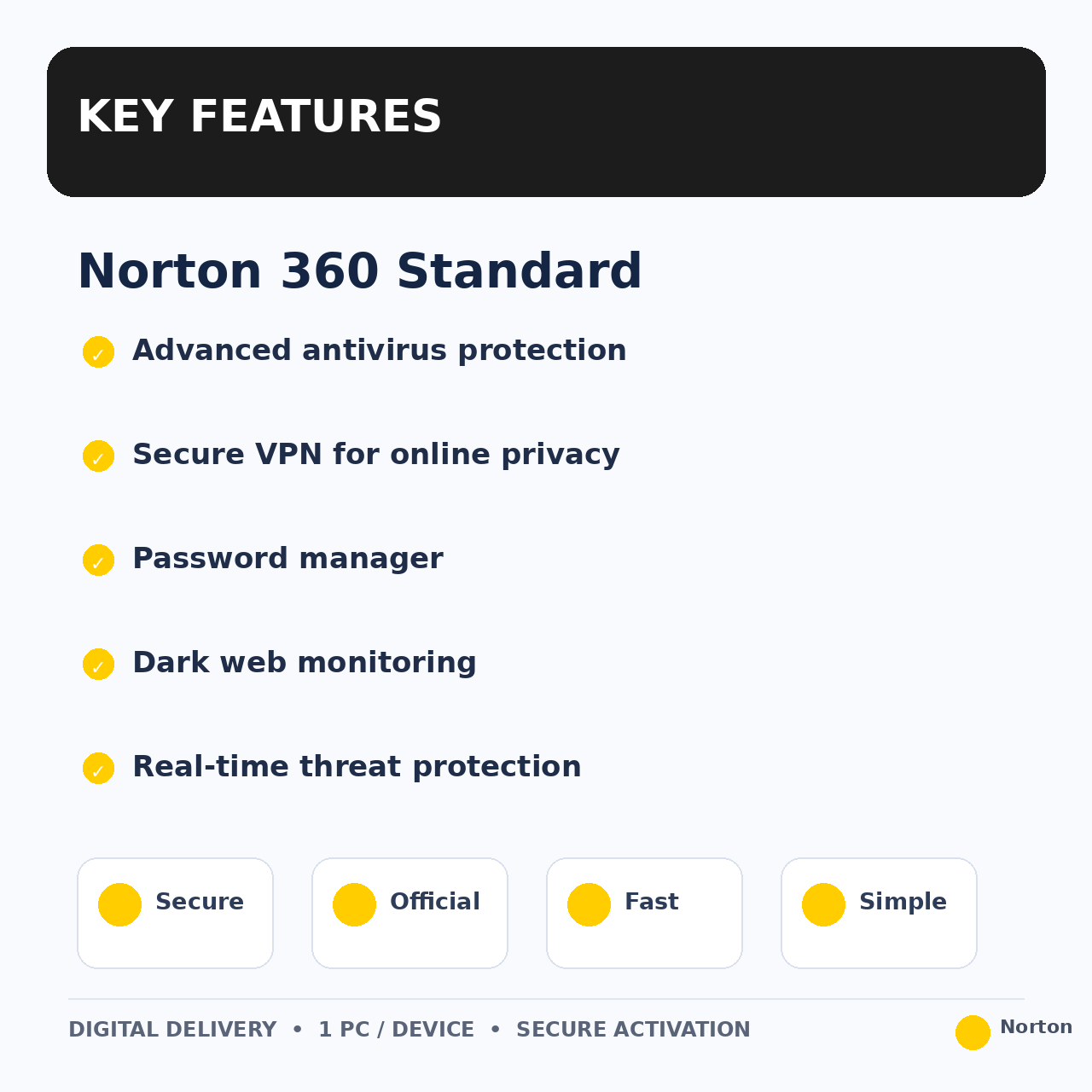 KEY FEATURES

Norton 360 Standard

✓ Advanced antivirus protection

✓ Secure VPN for online privacy

✓ Password manager

✓ Dark web monitoring

✓ Real-time threat protection

Secure

Official

Fast

Simple

DIGITAL DELIVERY • 1 PC / DEVICE • SECURE ACTIVATION

Norton